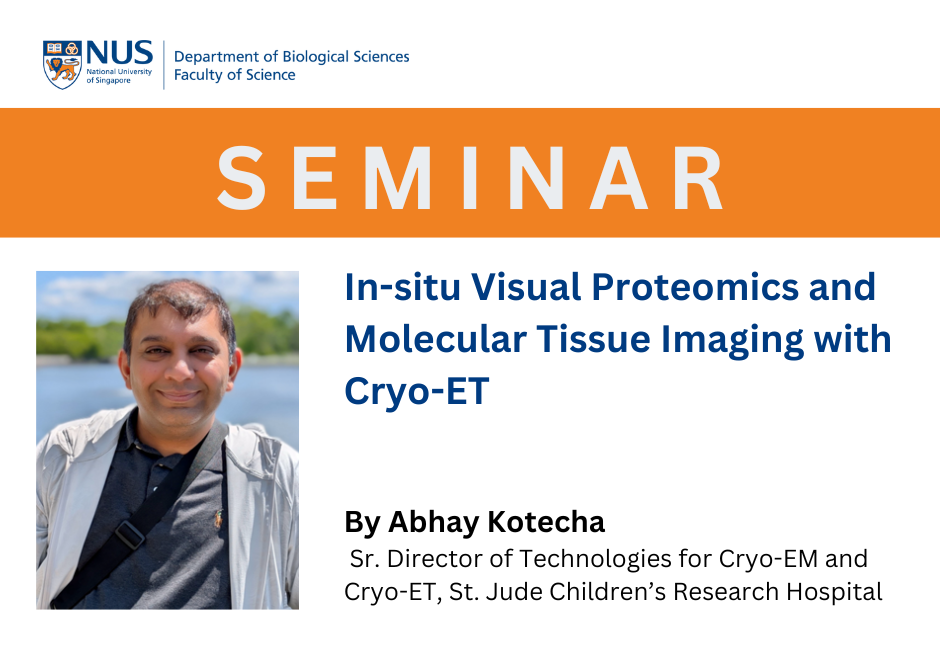 NUS
National University of Singapore

Department of Biological Sciences
Faculty of Science

SEMINAR

In-situ Visual Proteomics and Molecular Tissue Imaging with Cryo-ET

By Abhay Kotecha
Sr. Director of Technologies for Cryo-EM and Cryo-ET, St. Jude Children's Research Hospital